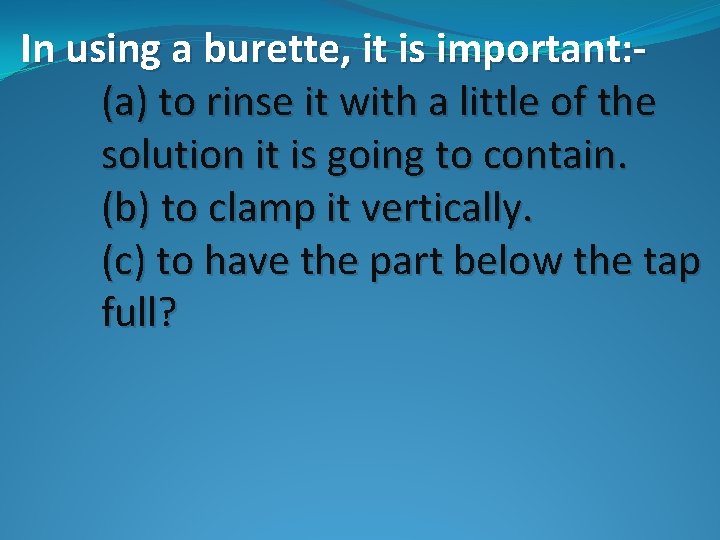 In using a burette, it is important:-

(a) to rinse it with a little of the solution it is going to contain.

(b) to clamp it vertically.

(c) to have the part below the tap full?